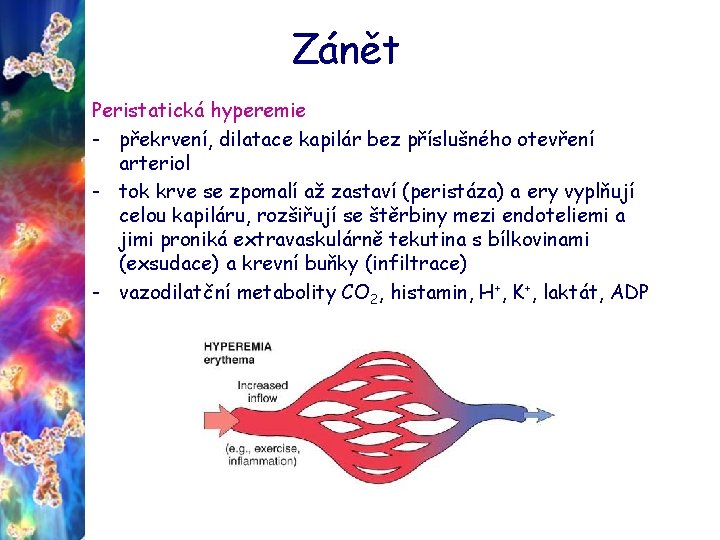 Zánět

Peristatická hyperemie

- překrvení, dilatace kapilár bez příslušného otevření arteriol
- tok krve se zpomalí až zastaví (peristáza) a ery vyplňují celou kapiláru, rozšiřují se štěrbiny mezi endoteliemi a jimi proniká extravaskulárně tekutina s bílkovinami (exsudace) a krevní buňky (infiltrace)
- vazodilatční metabolity $CO_2$, histamin, $H^+$, $K^+$, laktát, ADP

HYPEREMIA
erythema

Increased inflow

(e.g., exercise, inflammation)